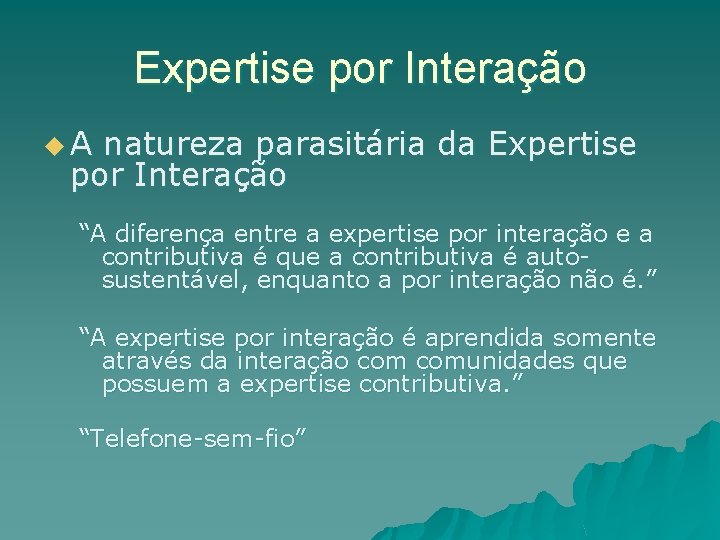 Expertise por Interação

A natureza parasitária da Expertise por Interação

“A diferença entre a expertise por interação e a contributiva é que a contributiva é auto-sustentável, enquanto a por interação não é.”

“A expertise por interação é aprendida somente através da interação com comunidades que possuem a expertise contributiva.”

“Telefone-sem-fio”